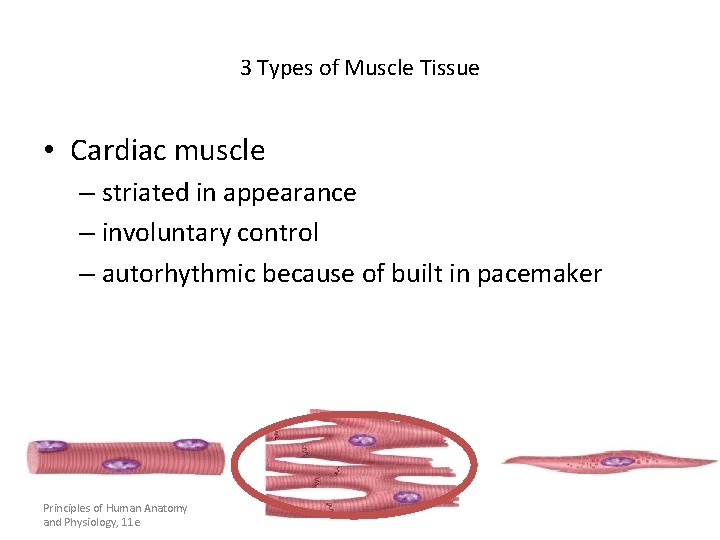 3 Types of Muscle Tissue

• Cardiac muscle
– striated in appearance
– involuntary control
– autorhythmic because of built in pacemaker

Principles of Human Anatomy and Physiology, 11e